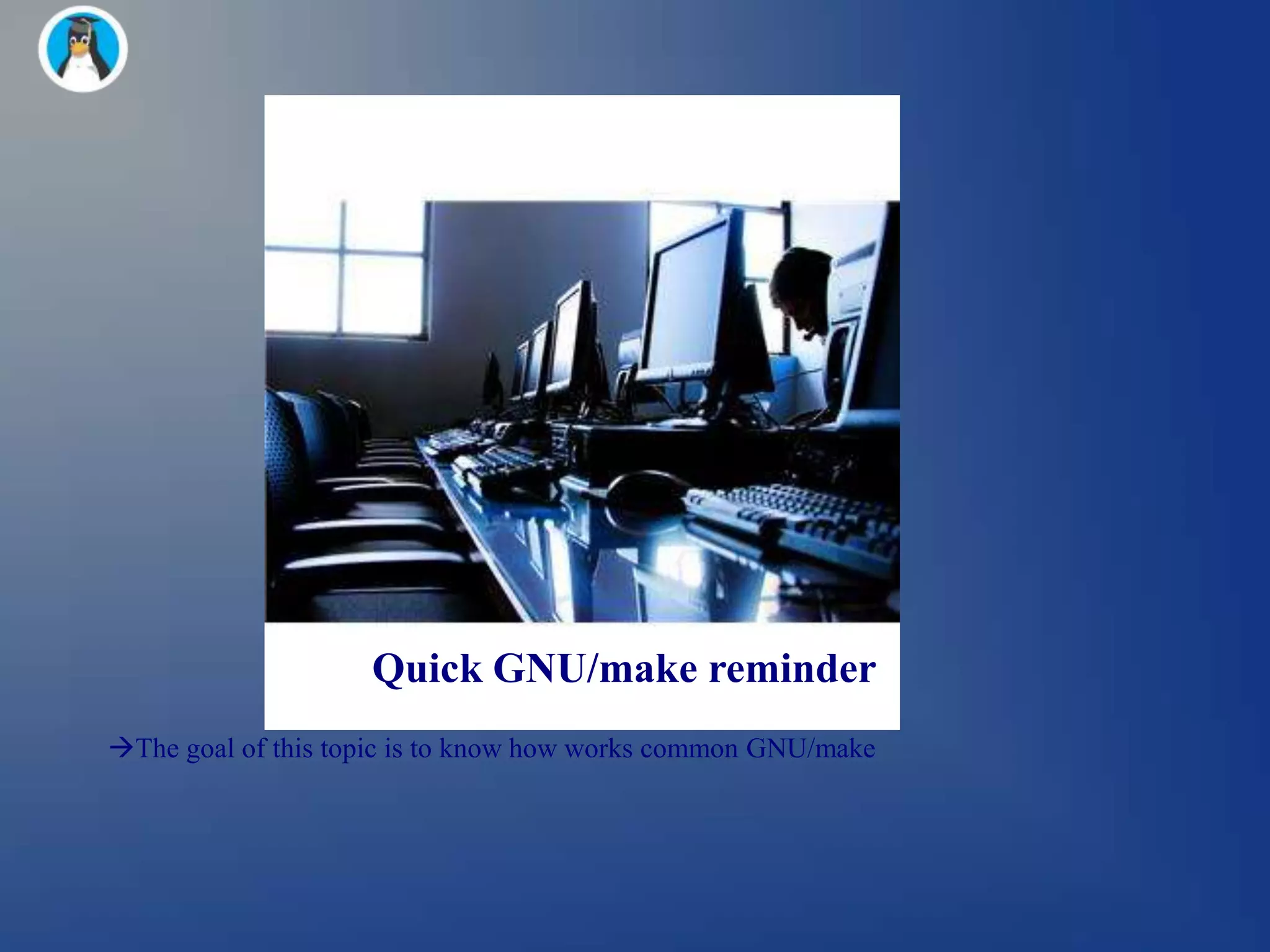 Quick GNU/make reminder

→The goal of this topic is to know how works common GNU/make